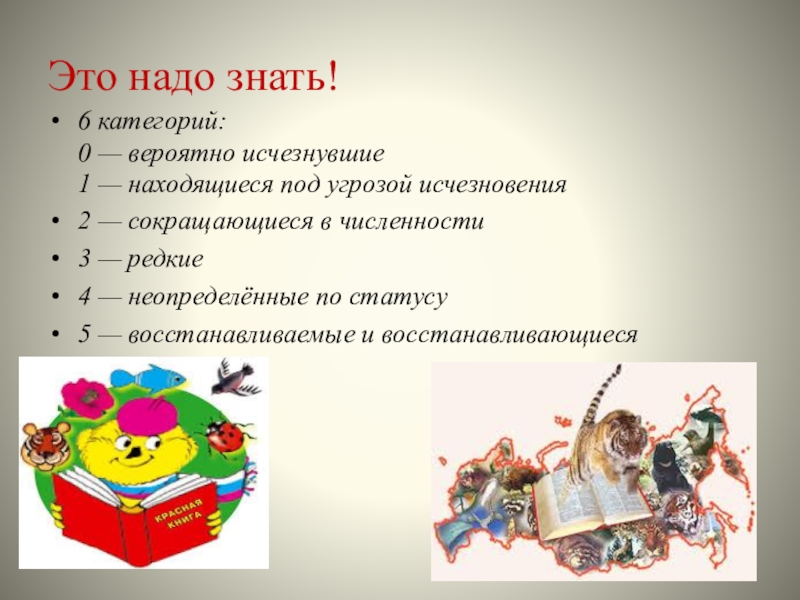 Это надо знать!

• 6 категорий:
0 — вероятно исчезнувшие
1 — находящиеся под угрозой исчезновения
• 2 — сокращающиеся в численности
• 3 — редкие
• 4 — неопределённые по статусу
• 5 — восстанавливаемые и восстанавливающиеся

КРАСНАЯ КНИГА